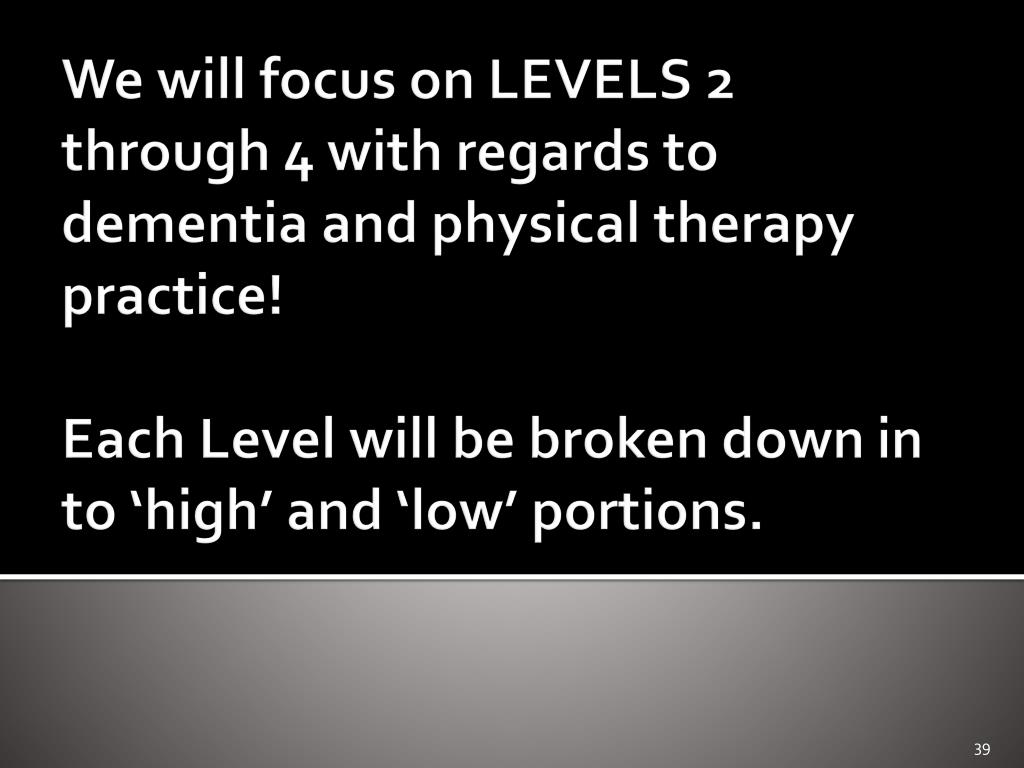 We will focus on LEVELS 2 through 4 with regards to dementia and physical therapy practice!

Each Level will be broken down in to ‘high’ and ‘low’ portions.

39